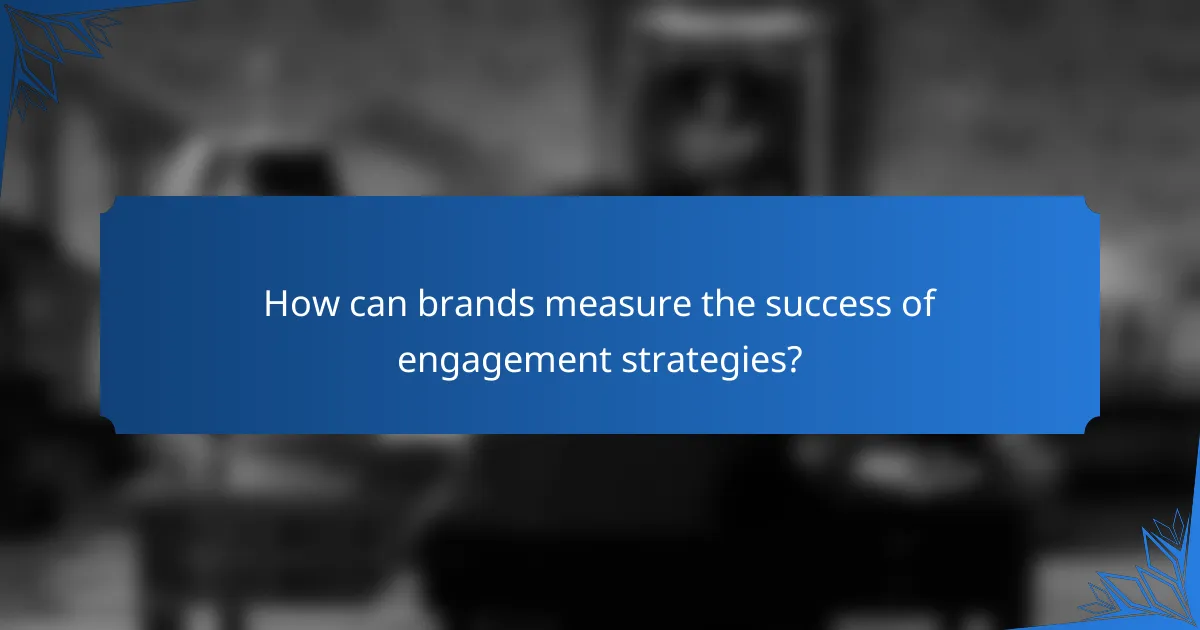 How can brands measure the success of engagement strategies?